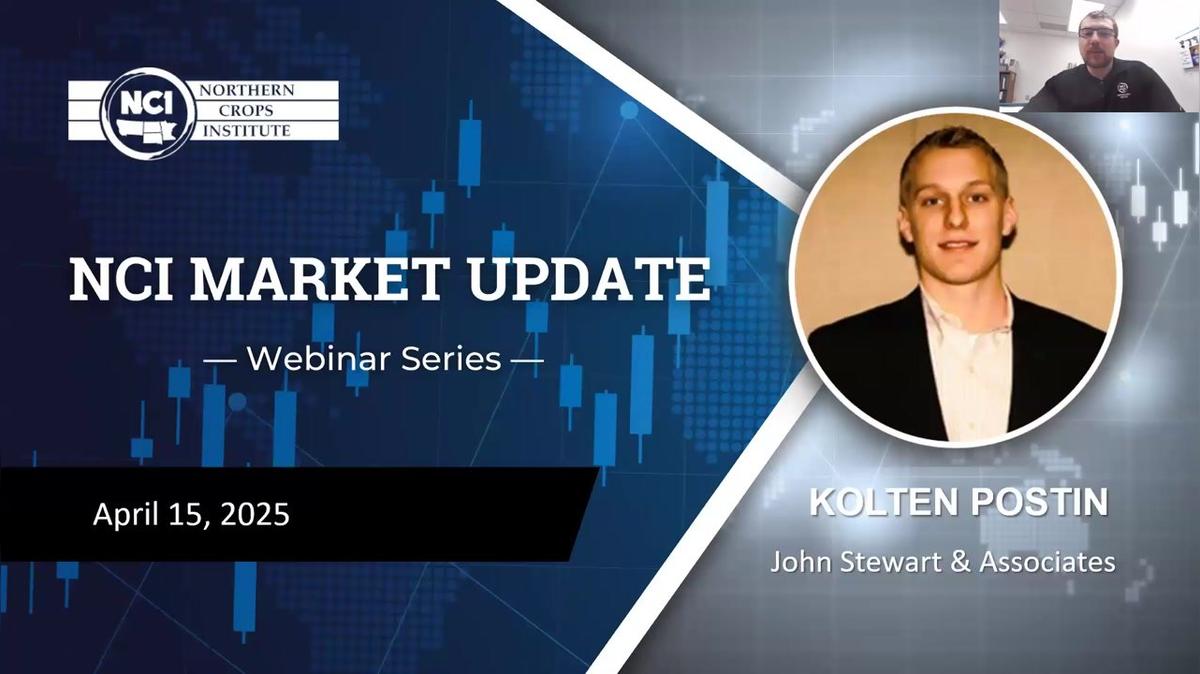 NCI NORTHERN CROPS INSTITUTE

NCI MARKET UPDATE

— Webinar Series —

April 15, 2025

KOLTEN POSTIN

John Stewart & Associates